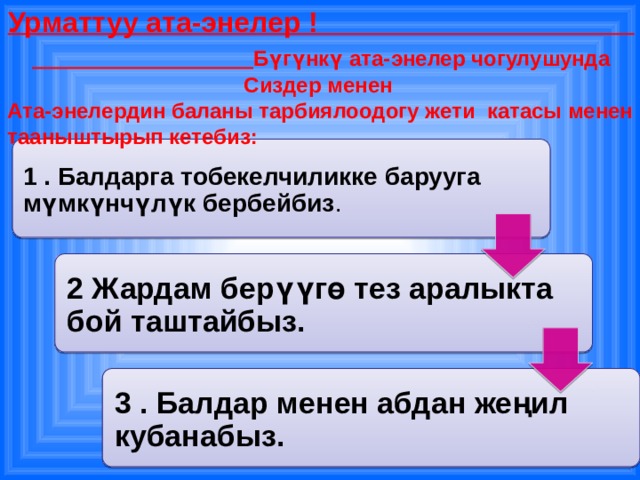 Урматтуу ата-энелер !

Бүгүнкү ата-энелер чогулушунда Сиздер менен Ата-энелердин баланы тарбиялоодогу жети катасы менен тааныштырып кетебиз:

1 . Балдарга тобекелчиликке барууга мүмкүнчүлүк бербейбиз.

2 Жардам берүүгө тез аралыкта бой таштайбыз.

3 . Балдар менен абдан жеңил кубанабыз.